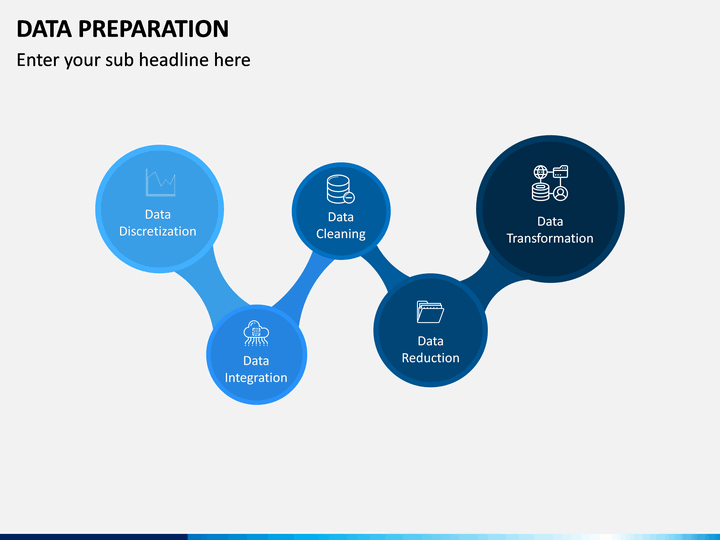 DATA PREPARATION

Enter your sub headline here

Data Discretization

Data Integration

Data Cleaning

Data Reduction

Data Transformation